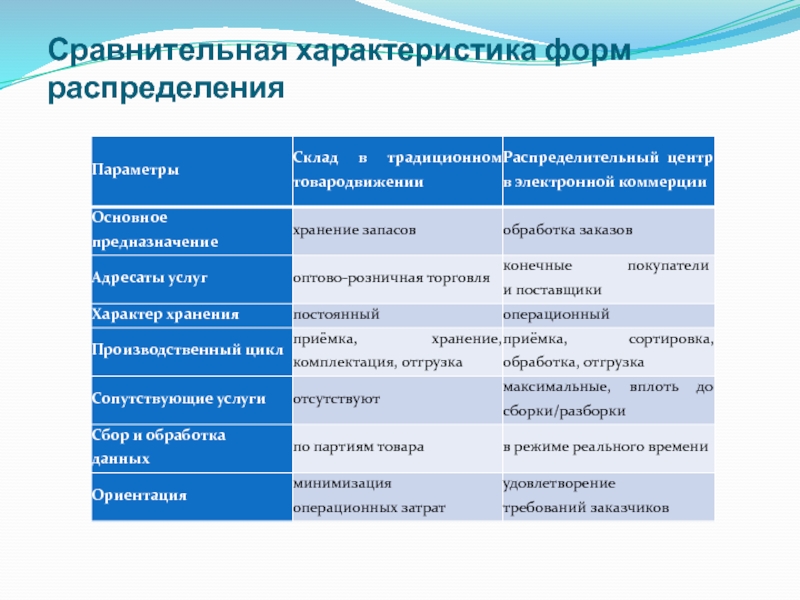 Сравнительная характеристика форм распределения

| Параметры | Склад в традиционном товародвижении | Распределительный центр в электронной коммерции |
|---|---|---|
| Основное предназначение | хранение запасов | обработка заказов |
| Адресаты услуг | оптово-розничная торговля | конечные покупатели и поставщики |
| Характер хранения | постоянный | операционный |
| Производственный цикл | приёмка, хранение, комплектация, отгрузка | приёмка, сортировка, обработка, отгрузка |
| Сопутствующие услуги | отсутствуют | максимальные, вплоть до сборки/разборки |
| Сбор и обработка данных | по партиям товара | в режиме реального времени |
| Ориентация | минимизация операционных затрат | удовлетворение требований заказчиков |